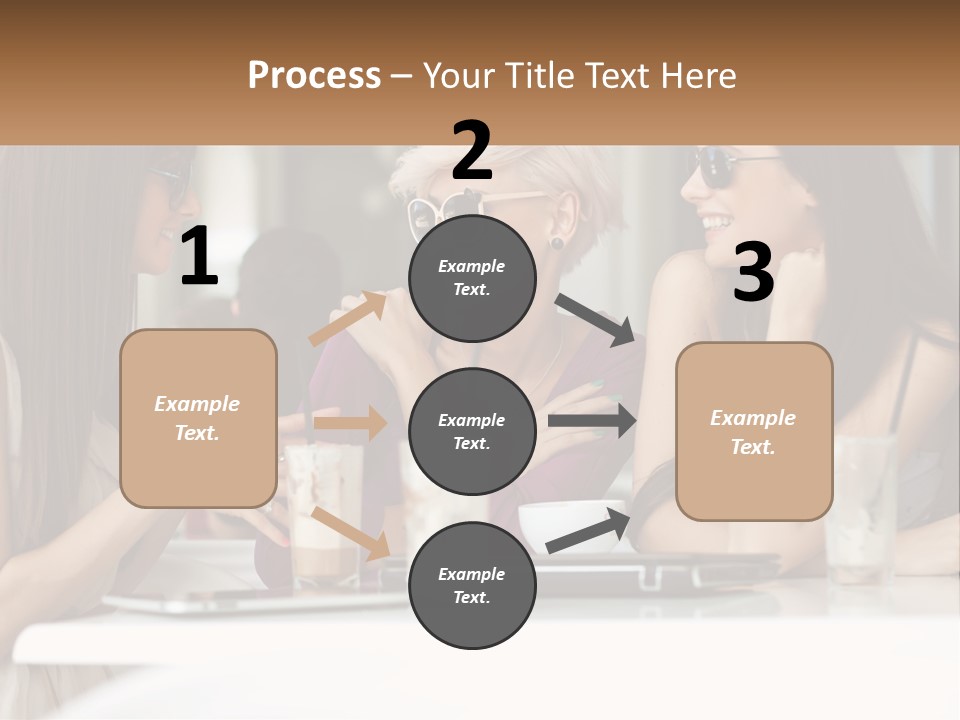 Process – Your Title Text Here

1

Example Text.

2

Example Text.

Example Text.

Example Text.

3

Example Text.